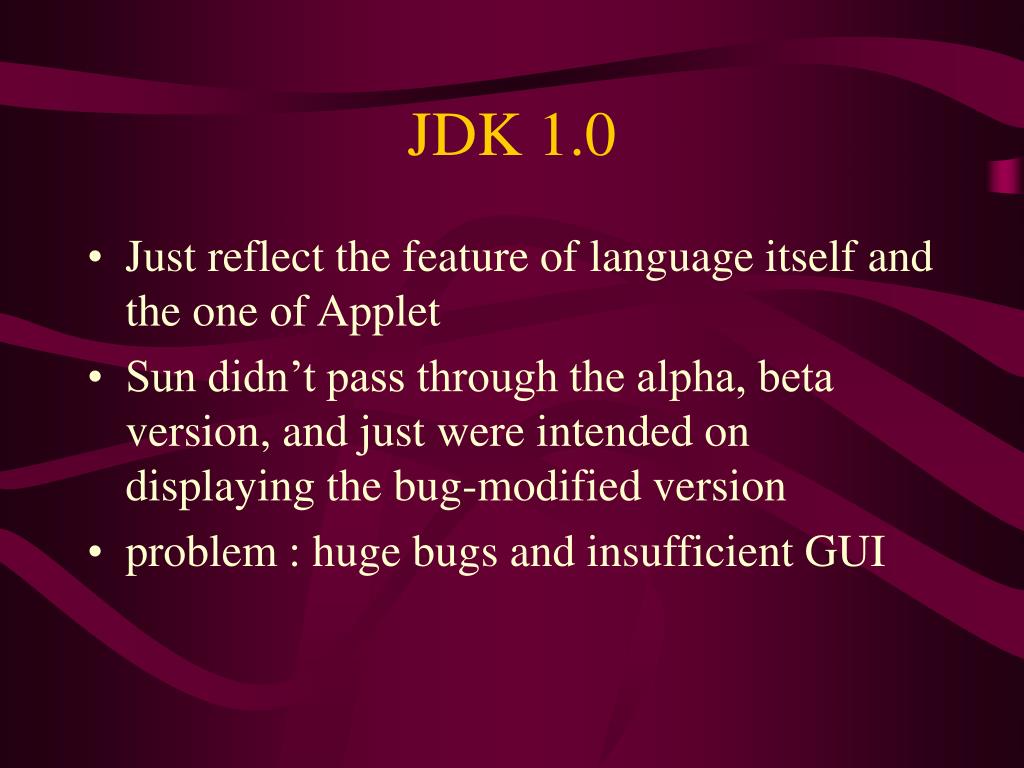 JDK 1.0

• Just reflect the feature of language itself and the one of Applet
• Sun didn’t pass through the alpha, beta version, and just were intended on displaying the bug-modified version
• problem : huge bugs and insufficient GUI